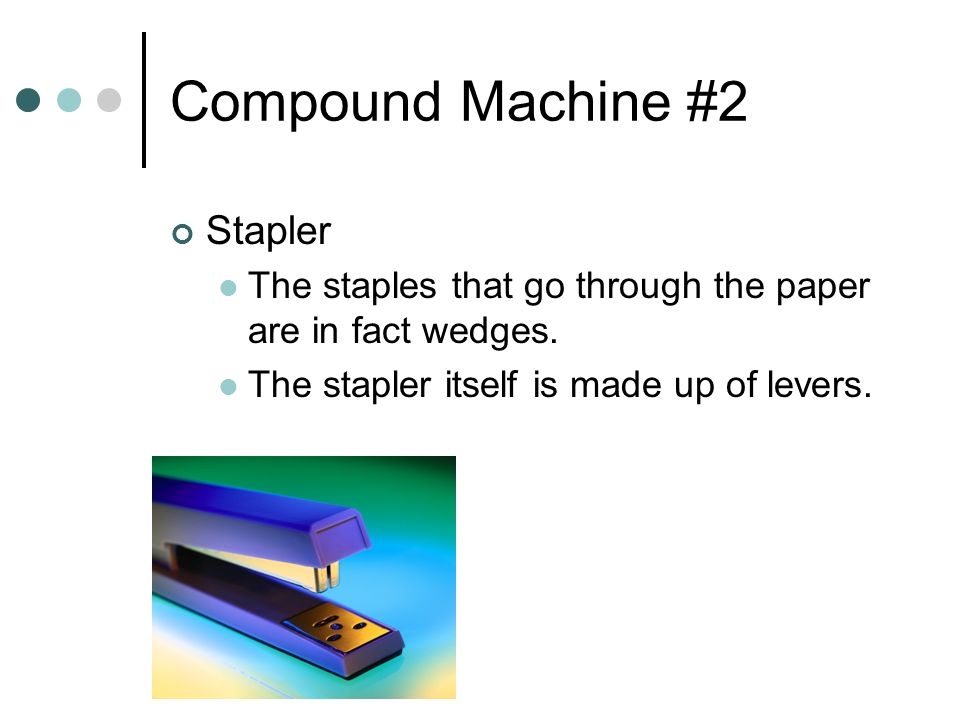 Compound Machine #2

Stapler

The staples that go through the paper are in fact wedges.

The stapler itself is made up of levers.